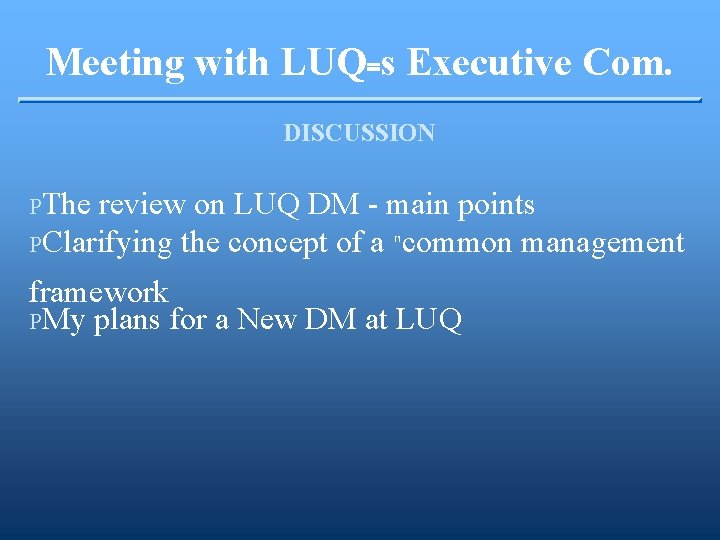 Meeting with LUQ=s Executive Com.

DISCUSSION

PThe review on LUQ DM - main points
PClarifying the concept of a "common management framework
PMy plans for a New DM at LUQ